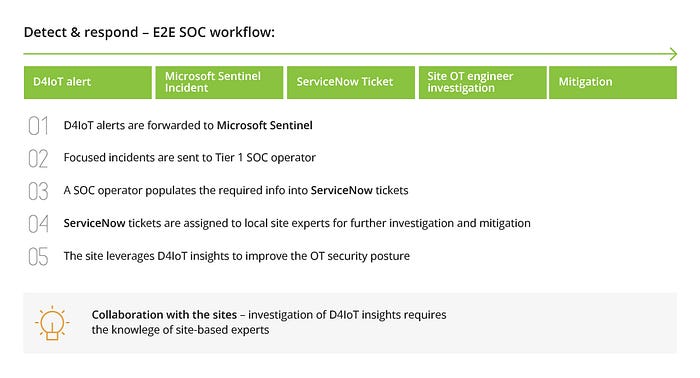 Detect & respond – E2E SOC workflow:

D4IoT alert

Microsoft Sentinel Incident

ServiceNow Ticket

Site OT engineer investigation

Mitigation

01 D4IoT alerts are forwarded to Microsoft Sentinel

02 Focused incidents are sent to Tier 1 SOC operator

03 A SOC operator populates the required info into ServiceNow tickets

04 ServiceNow tickets are assigned to local site experts for further investigation and mitigation

05 The site leverages D4IoT insights to improve the OT security posture

Collaboration with the sites – investigation of D4IoT insights requires the knowlege of site-based experts